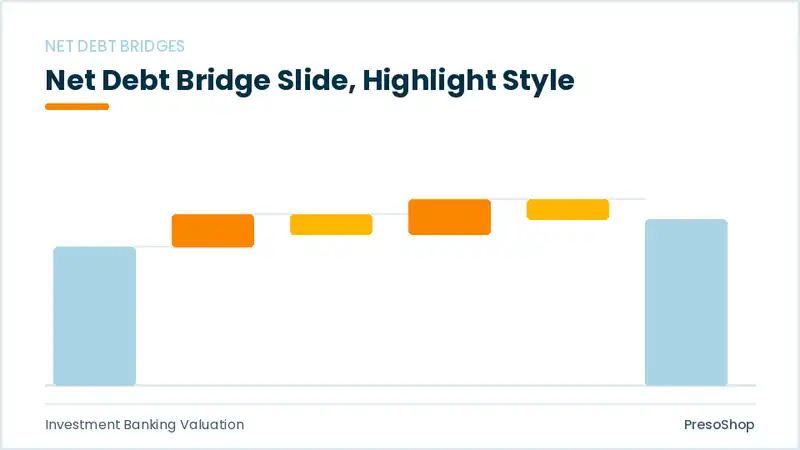 NET DEBT BRIDGES

Net Debt Bridge Slide, Highlight Style

Investment Banking Valuation

PresoShop